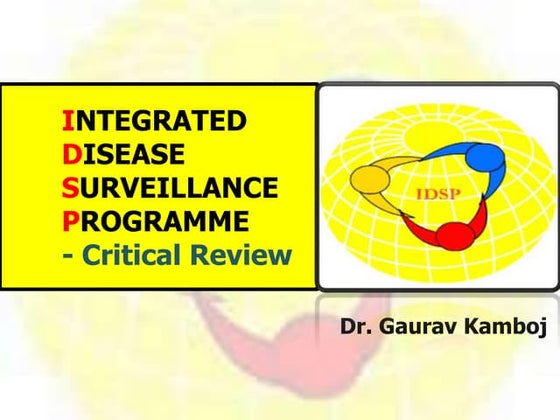 INTEGRATED
DISEASE
SURVEILLANCE
PROGRAMME
- Critical Review

IDSP

Dr. Gaurav Kamboj